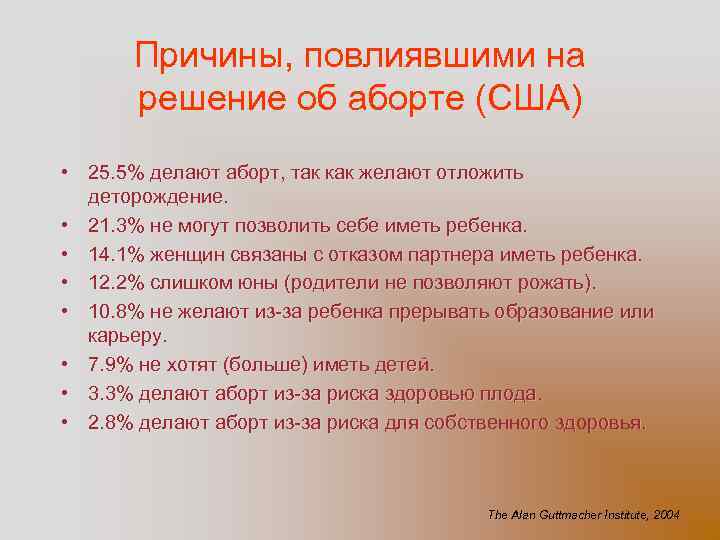 Причины, повлиявшими на решение об аборте (США)

• 25.5% делают аборт, так как желают отложить деторождение.
• 21.3% не могут позволить себе иметь ребенка.
• 14.1% женщин связаны с отказом партнера иметь ребенка.
• 12.2% слишком юны (родители не позволяют рожать).
• 10.8% не желают из-за ребенка прерывать образование или карьеру.
• 7.9% не хотят (больше) иметь детей.
• 3.3% делают аборт из-за риска здоровью плода.
• 2.8% делают аборт из-за риска для собственного здоровья.

The Alan Guttmacher Institute, 2004